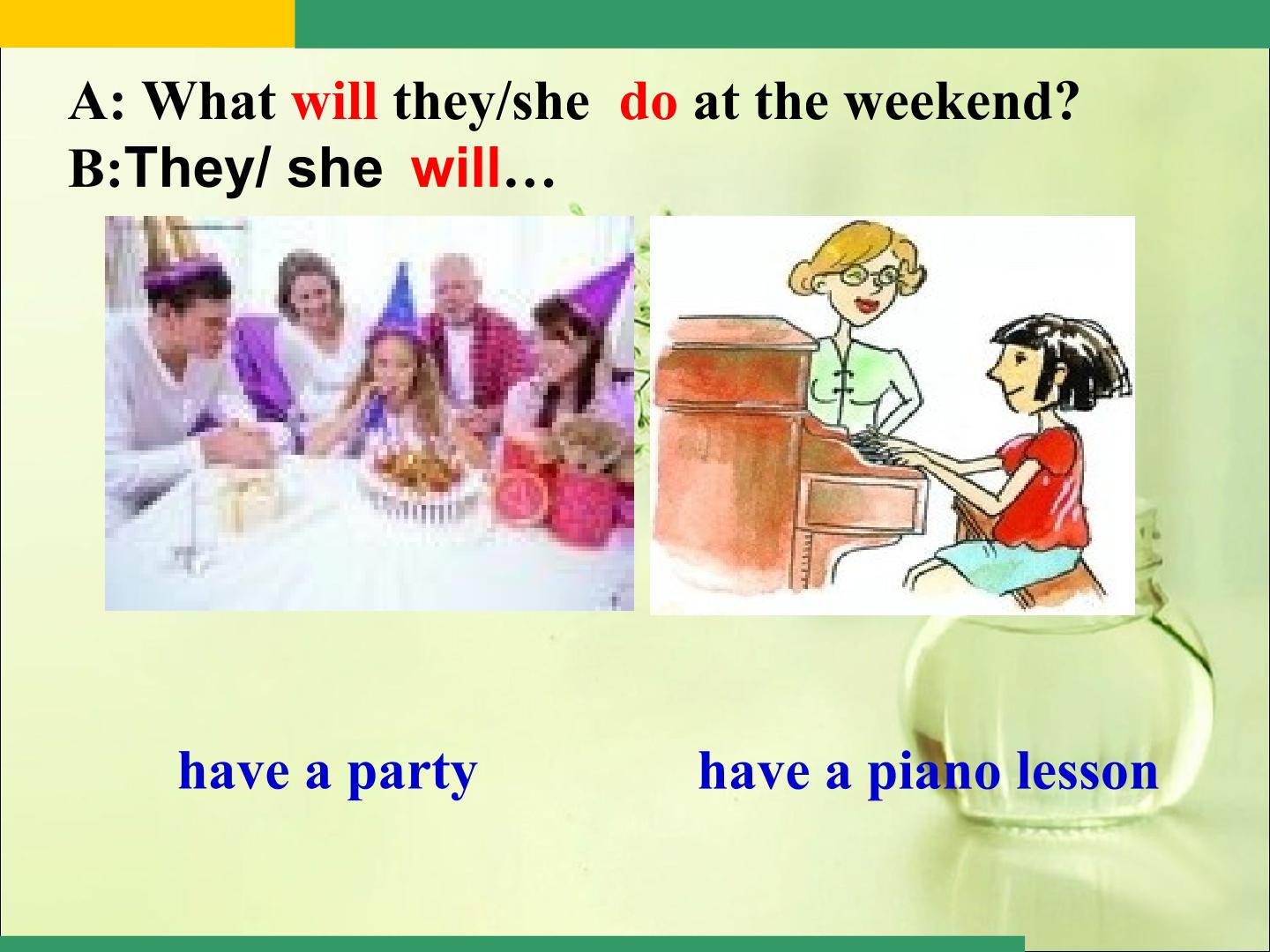 A: What will they/she do at the weekend?
B:They/ she will…

have a party

have a piano lesson